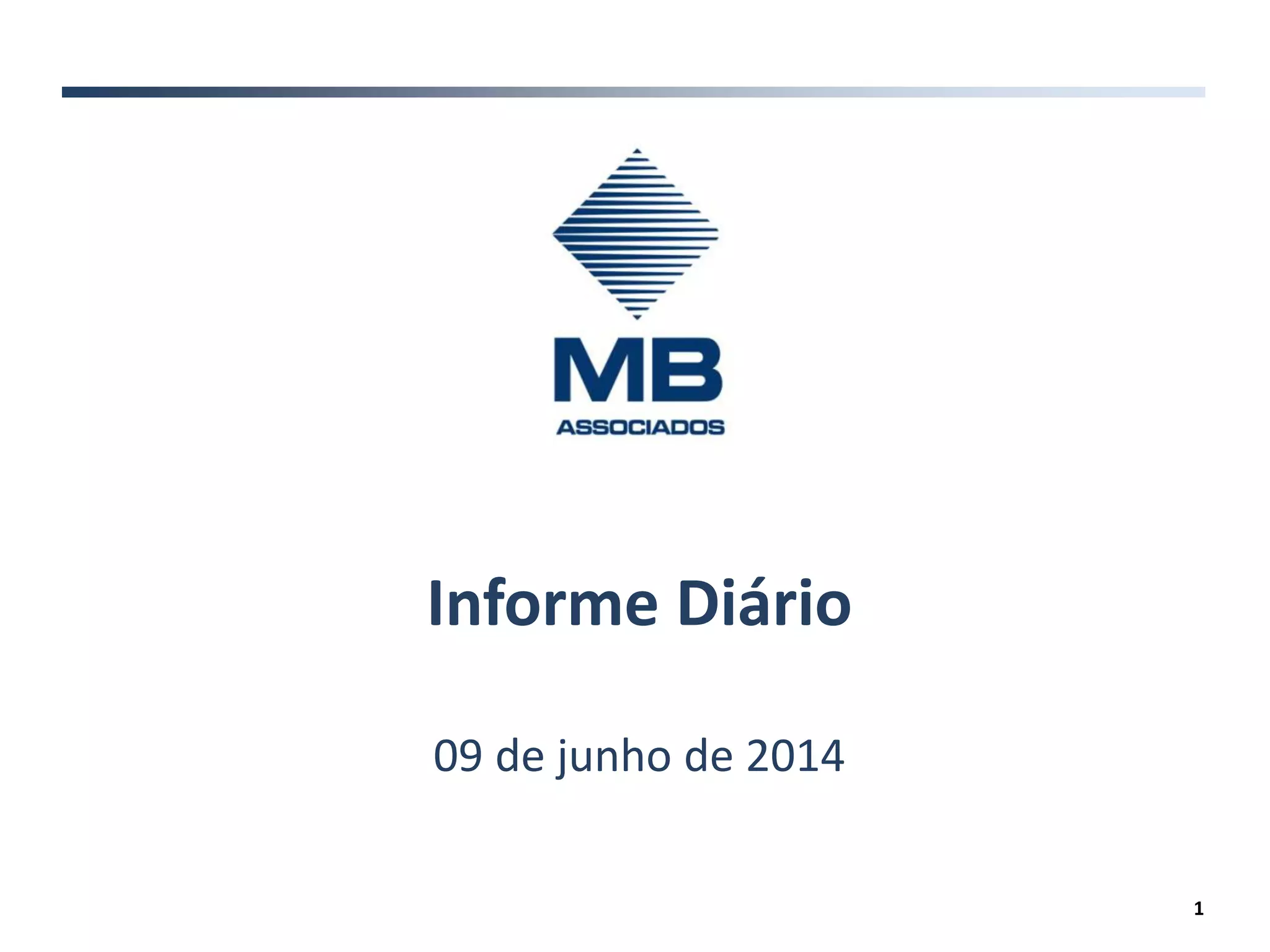 MB
ASSOCIADOS

Informe Diário

09 de junho de 2014

1